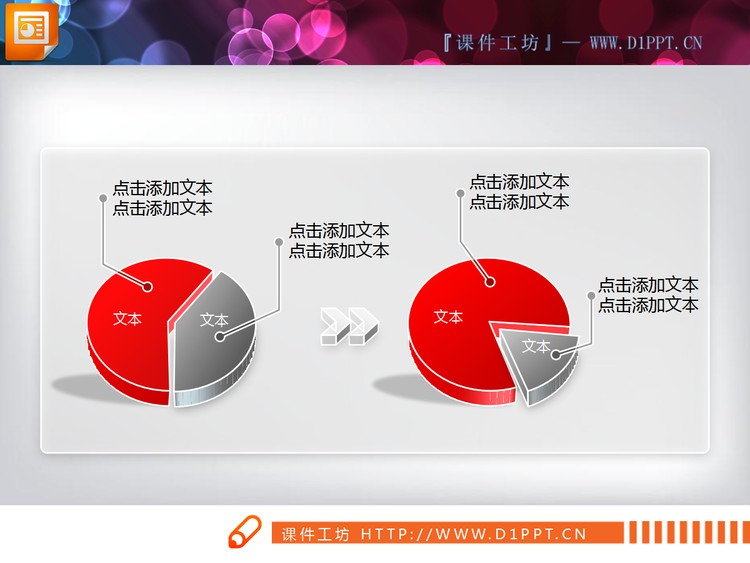 『课件工坊』— WWW.D1PPT.CN

点击添加文本
点击添加文本

点击添加文本
点击添加文本

文本

文本

点击添加文本
点击添加文本

点击添加文本
点击添加文本

文本

文本

课件工坊 HTTP://WWW.D1PPT.CN